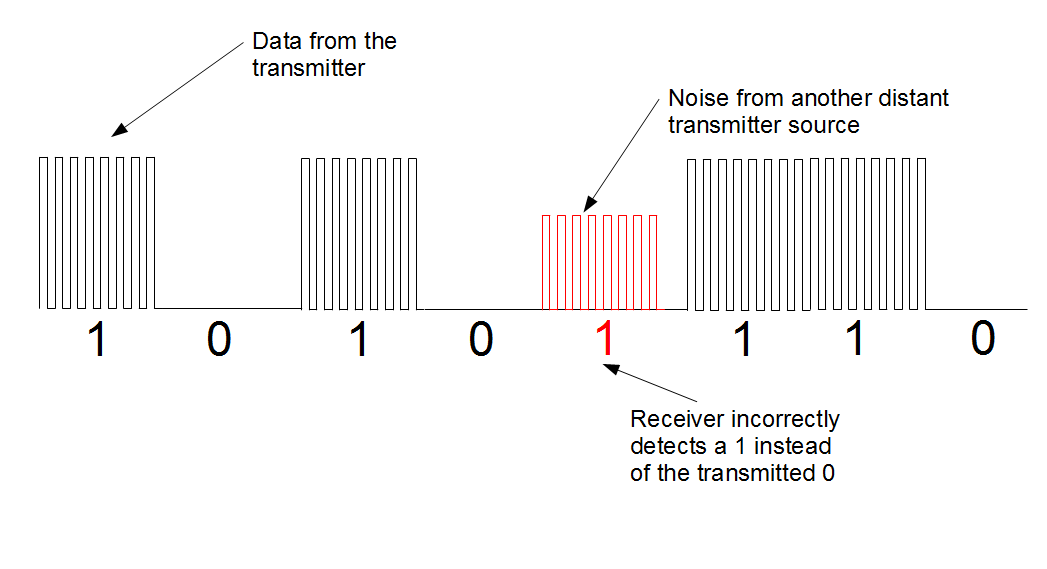 Data from the transmitter

Noise from another distant transmitter source

1 0 1 0 1 1 1 0

Receiver incorrectly detects a 1 instead of the transmitted 0